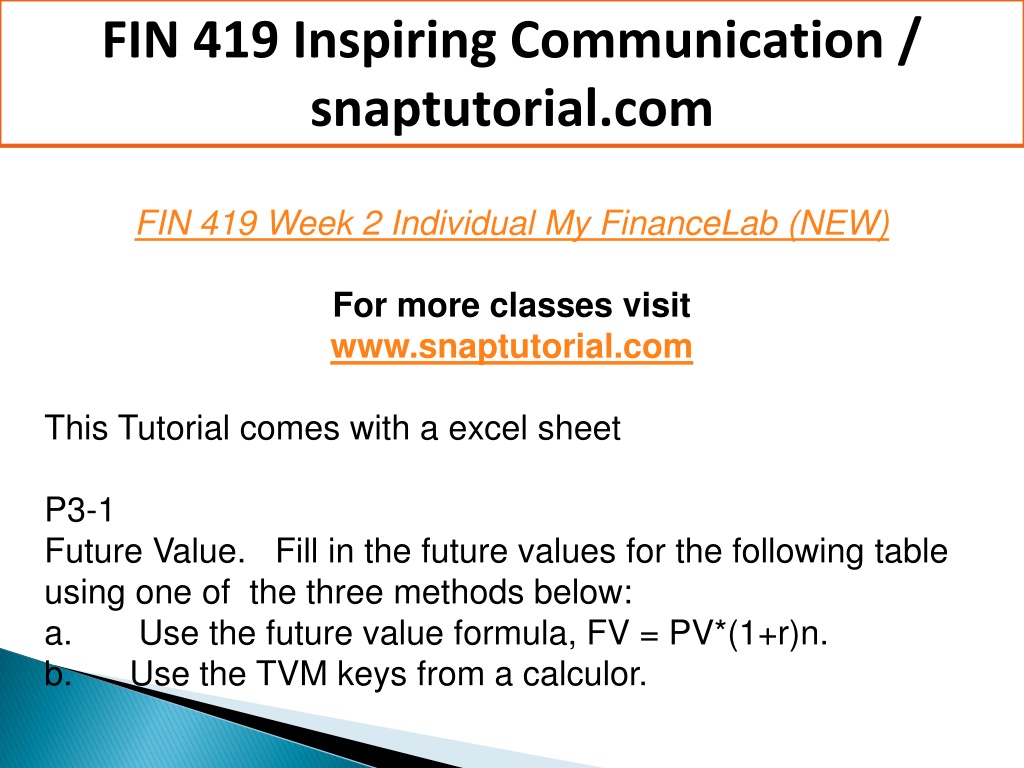 FIN 419 Inspiring Communication / snaptutorial.com

FIN 419 Week 2 Individual My FinanceLab (NEW)

For more classes visit
www.snaptutorial.com

This Tutorial comes with a excel sheet

P3-1
Future Value. Fill in the future values for the following table using one of the three methods below:
a. Use the future value formula, FV = PV*(1+r)n.
b. Use the TVM keys from a calculor.